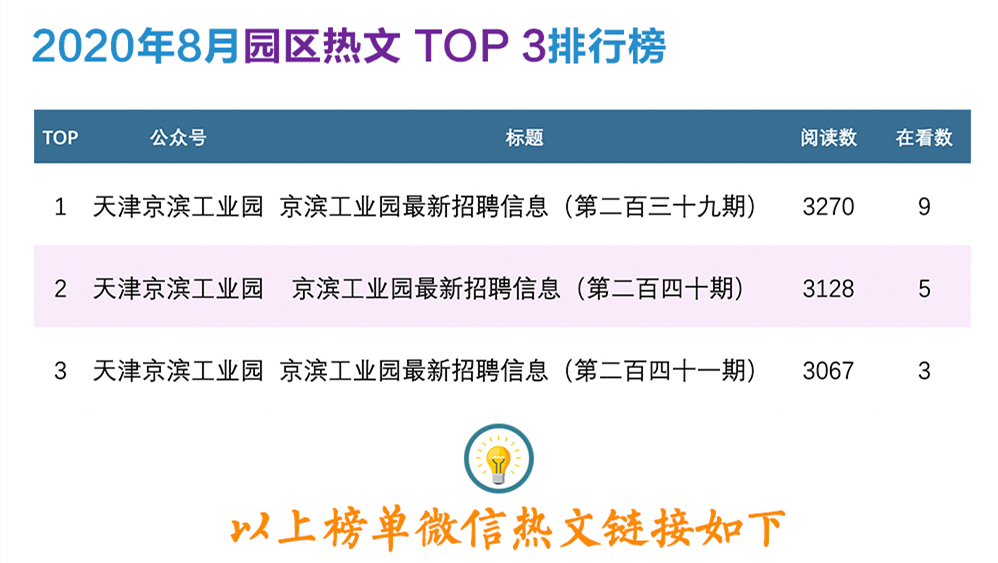 2020年8月园区热文 TOP 3排行榜

| TOP | 公众号 | 标题 | 阅读数 | 在看数 |
|---|---|---|---|---|
| 1 | 天津京滨工业园 | 京滨工业园最新招聘信息（第二百三十九期） | 3270 | 9 |
| 2 | 天津京滨工业园 | 京滨工业园最新招聘信息（第二百四十期） | 3128 | 5 |
| 3 | 天津京滨工业园 | 京滨工业园最新招聘信息（第二百四十一期） | 3067 | 3 |

以上榜单微信热文链接如下